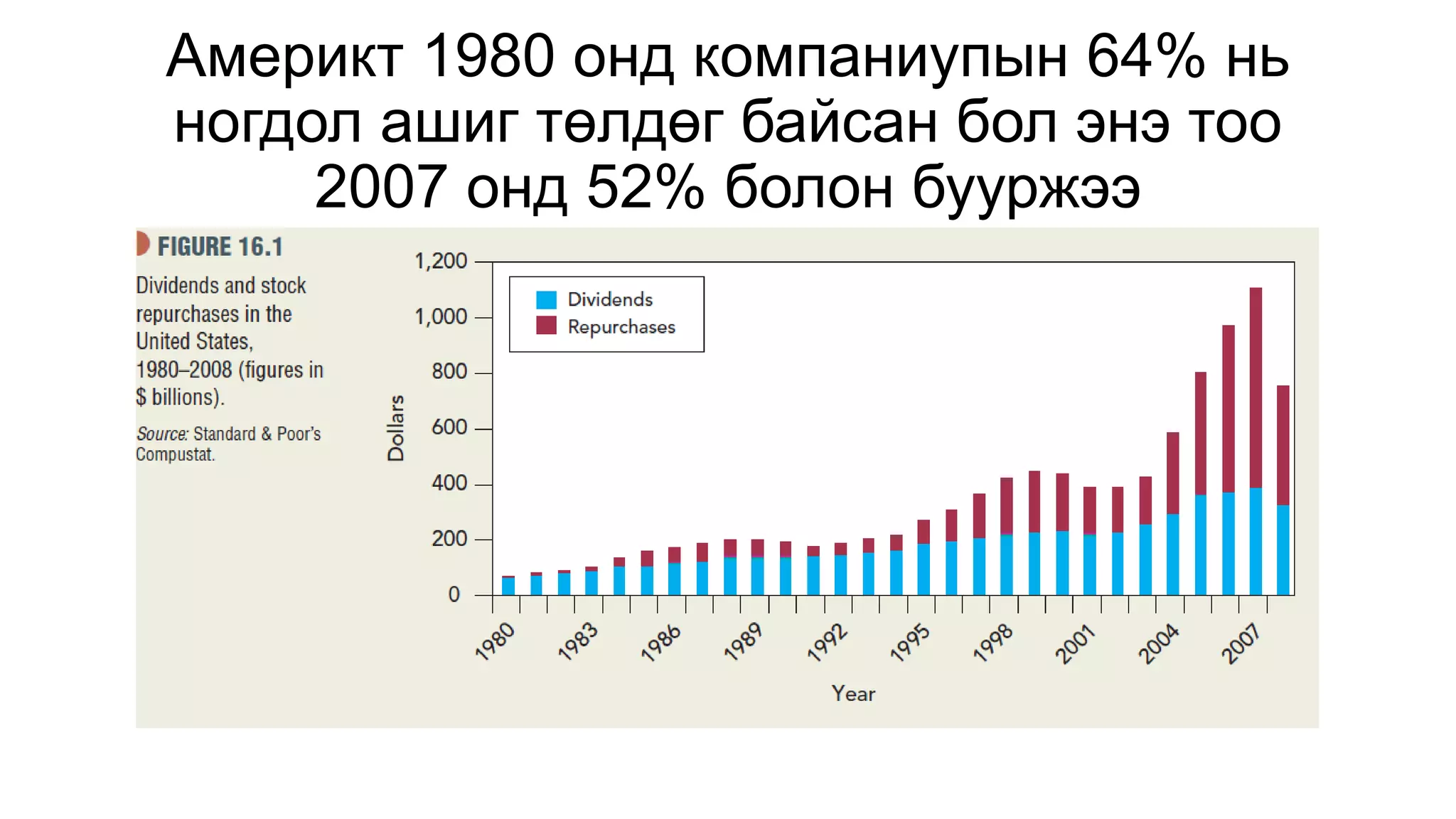 Америкт 1980 онд компаниупын 64% нь ногдол ашиг төлдөг байсан бол энэ тоо 2007 онд 52% болон бууржээ

FIGURE 16.1

Dividends and stock repurchases in the United States, 1980–2008 (figures in $ billions).

Source: Standard & Poor's Compustat.

Dividends
Repurchases

Dollars

1,200
1,000
800
600
400
200
0

1980
1983
1986
1989
1992
1995
1998
2001
2004
2007

Year